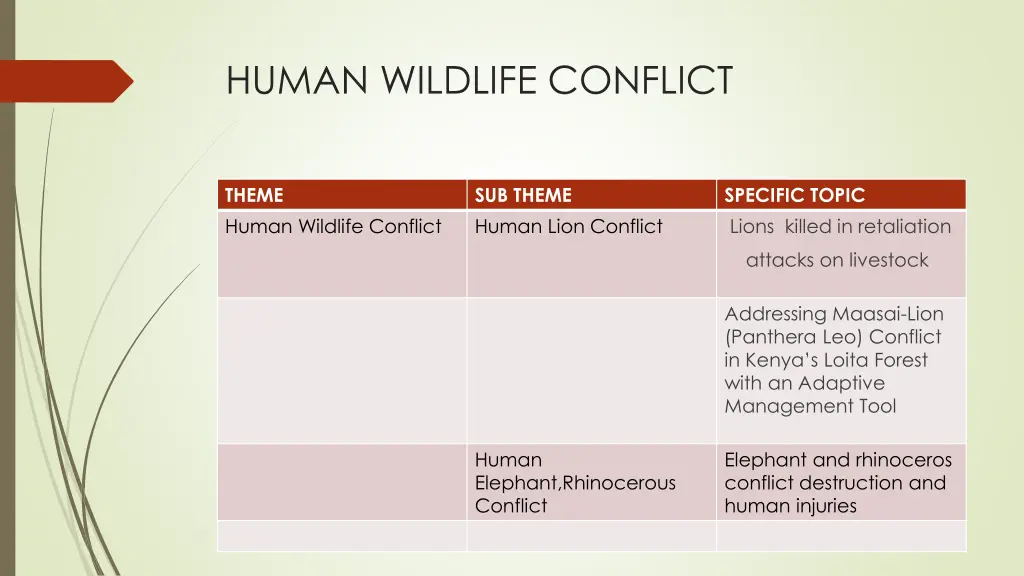 HUMAN WILDLIFE CONFLICT

| THEME | SUB THEME | SPECIFIC TOPIC |
|---|---|---|
| Human Wildlife Conflict | Human Lion Conflict | Lions killed in retaliation attacks on livestock |
| | | Addressing Maasai-Lion (Panthera Leo) Conflict in Kenya's Loita Forest with an Adaptive Management Tool |
| | Human Elephant,Rhinocerous Conflict | Elephant and rhinoceros conflict destruction and human injuries |
| | | |